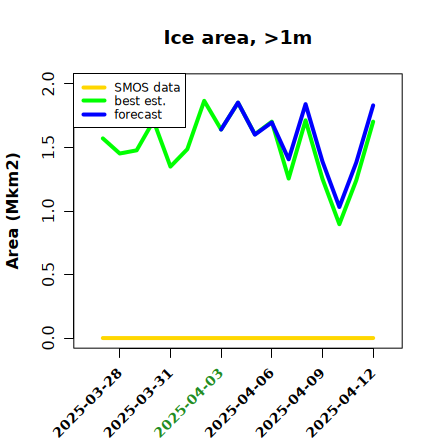 Ice area, >1m

SMOS data
best est.
forecast

Area (Mkm2)

2.0
1.5
1.0
0.5
0.0

2025-03-28
2025-03-31
2025-04-03
2025-04-06
2025-04-09
2025-04-12